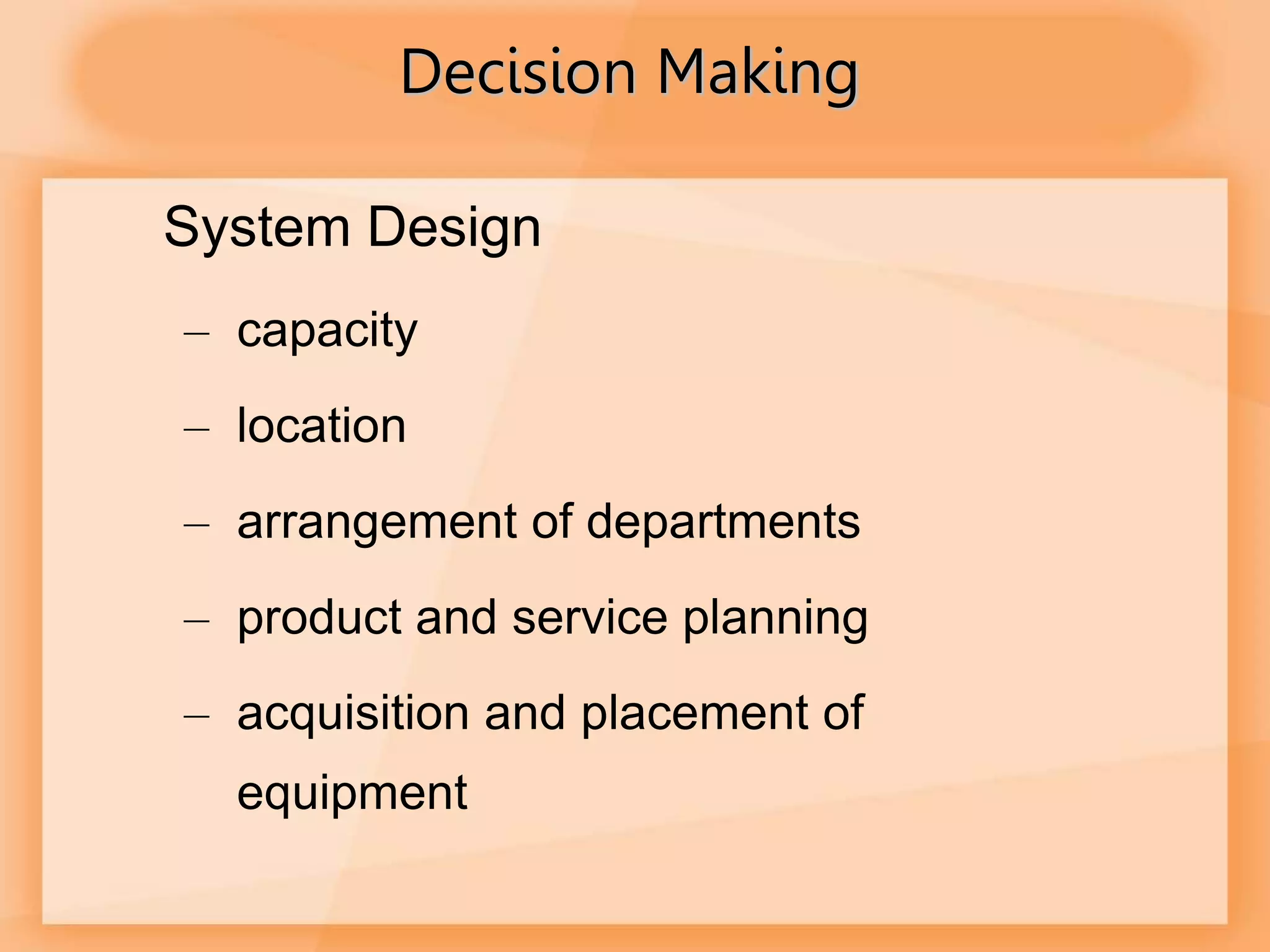 Decision Making

System Design

– capacity

– location

– arrangement of departments

– product and service planning

– acquisition and placement of equipment